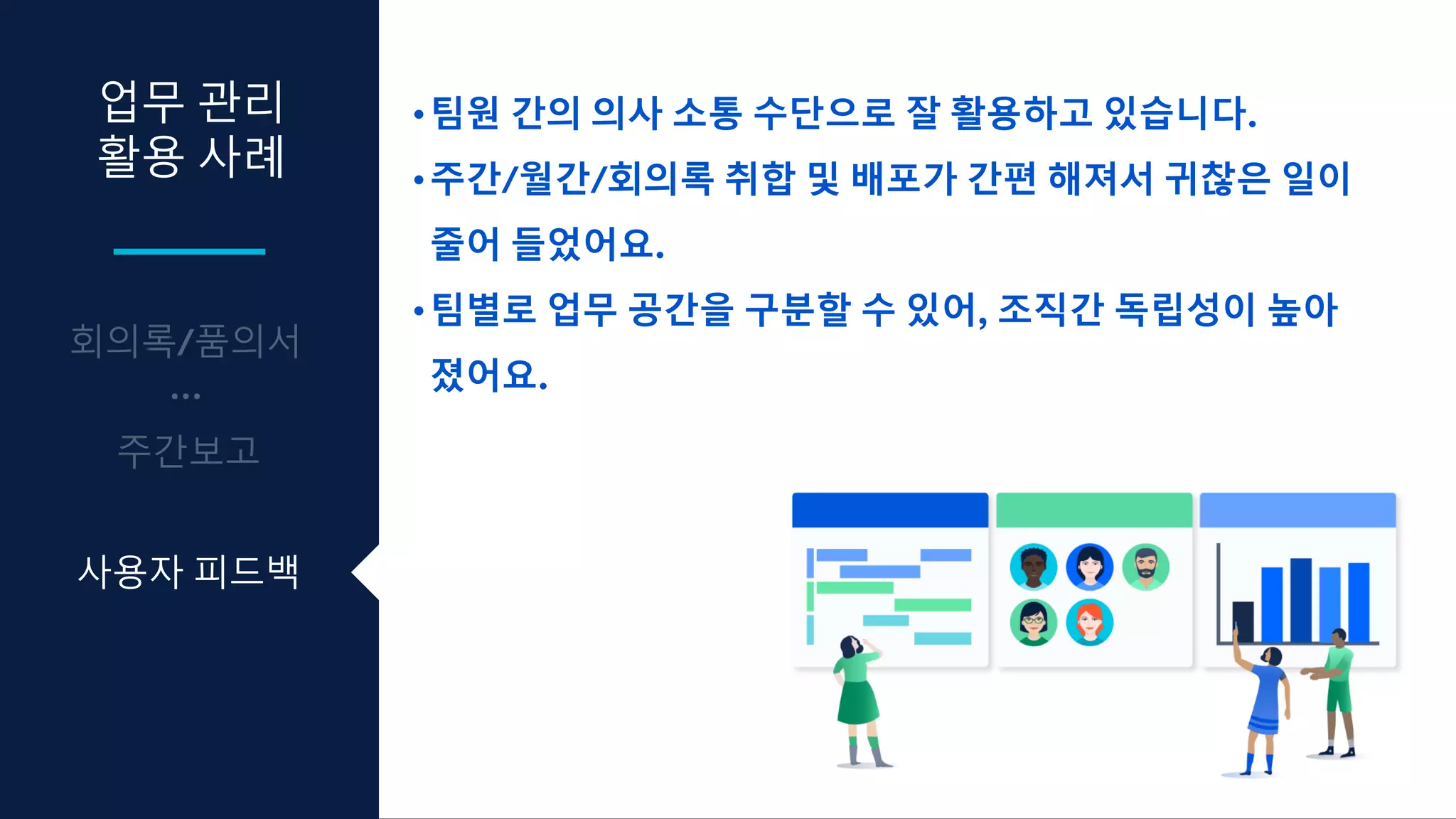 업무 관리
활용 사례

회의록/품의서
...
주간보고

사용자 피드백

• 팀원 간의 의사 소통 수단으로 잘 활용하고 있습니다.
• 주간/월간/회의록 취합 및 배포가 간편 해져서 귀찮은 일이 줄어 들었어요.
• 팀별로 업무 공간을 구분할 수 있어, 조직간 독립성이 높아 졌어요.